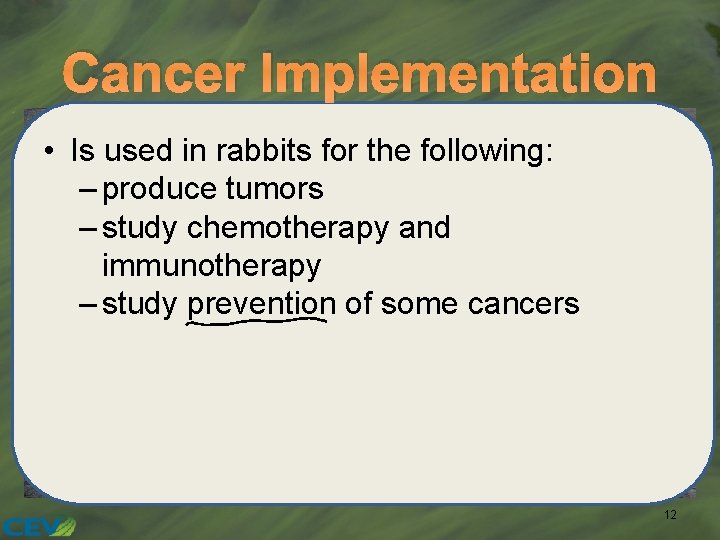 Cancer Implementation

• Is used in rabbits for the following:
– produce tumors
– study chemotherapy and immunotherapy
– study prevention of some cancers

12

CEV